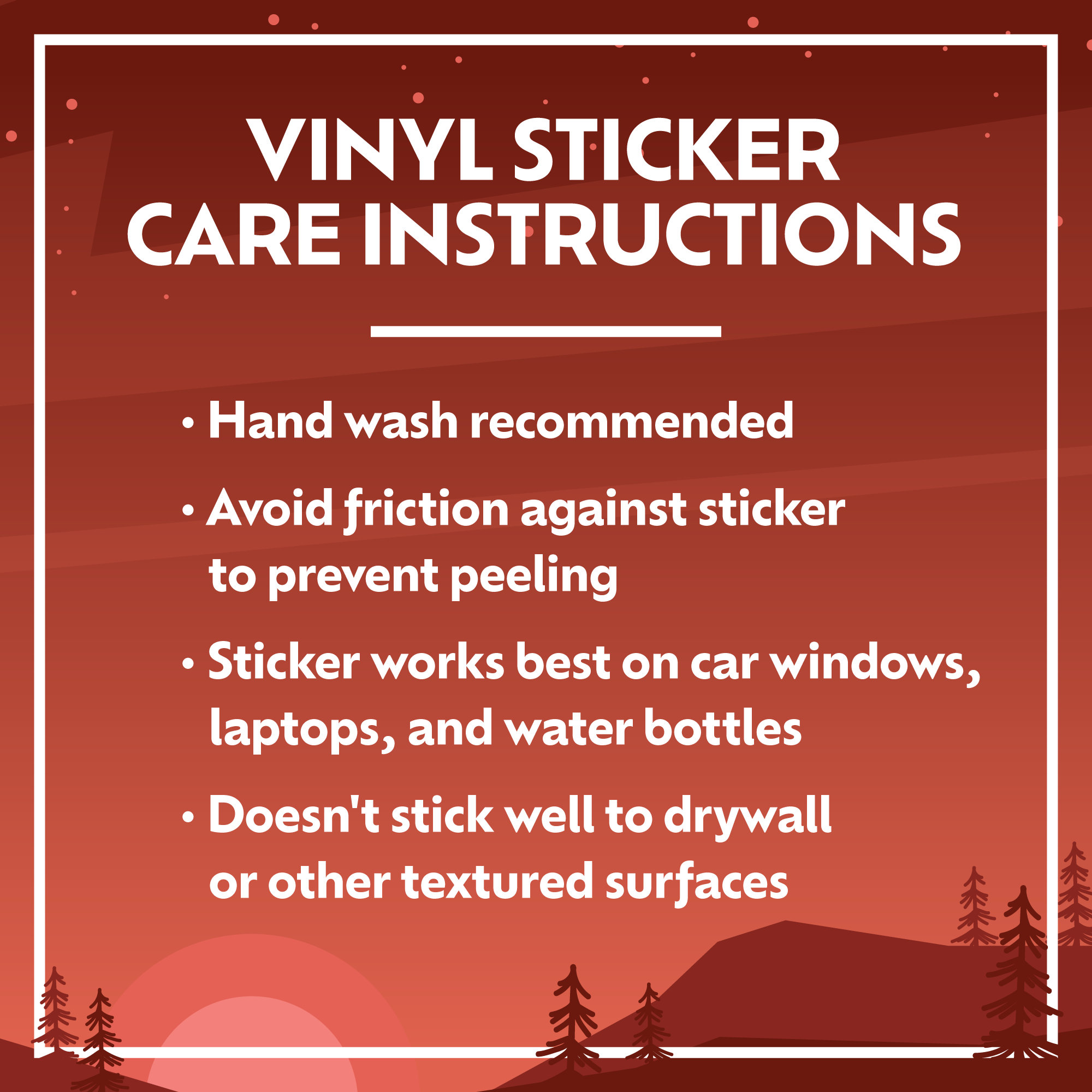 VINYL STICKER
CARE INSTRUCTIONS

• Hand wash recommended
• Avoid friction against sticker to prevent peeling
• Sticker works best on car windows, laptops, and water bottles
• Doesn't stick well to drywall or other textured surfaces